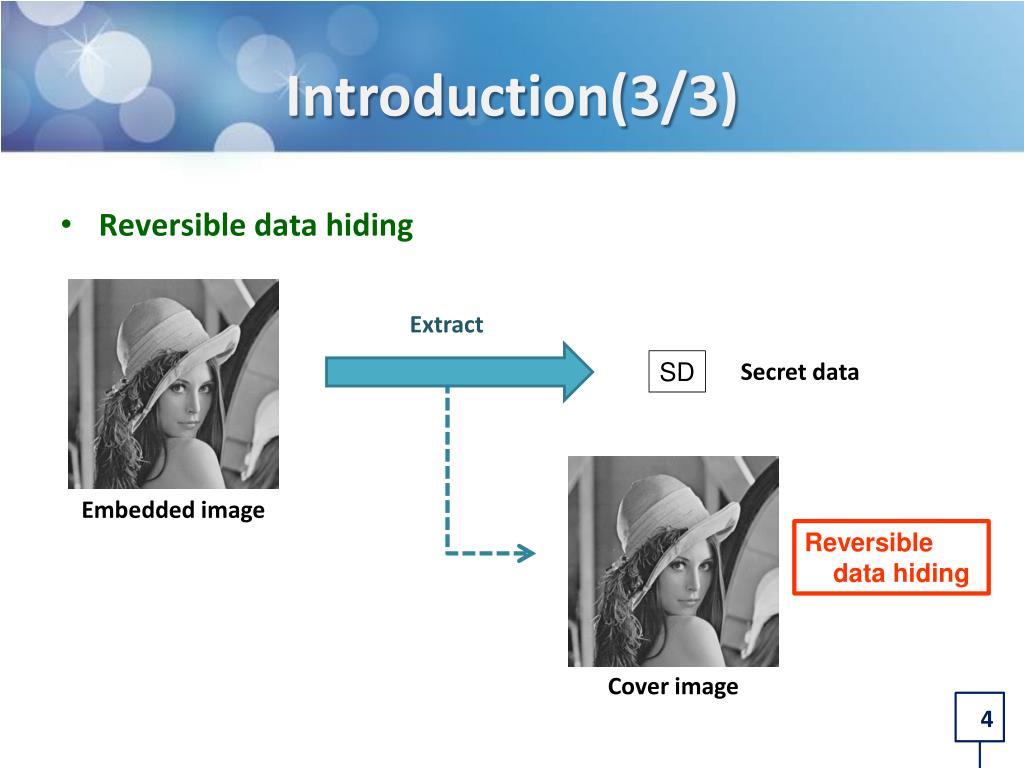 Introduction(3/3)

• Reversible data hiding

Extract

SD

Secret data

Embedded image

Reversible data hiding

Cover image

4